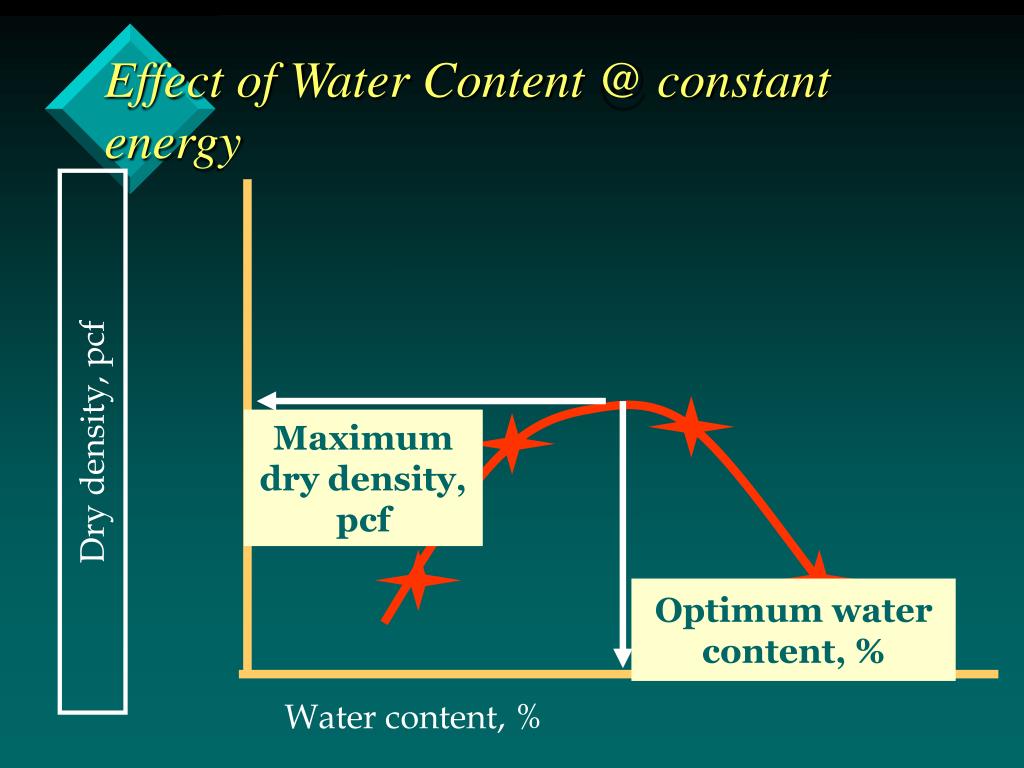 Effect of Water Content @ constant energy

Dry density, pcf

Maximum dry density, pcf

Optimum water content, %

Water content, %